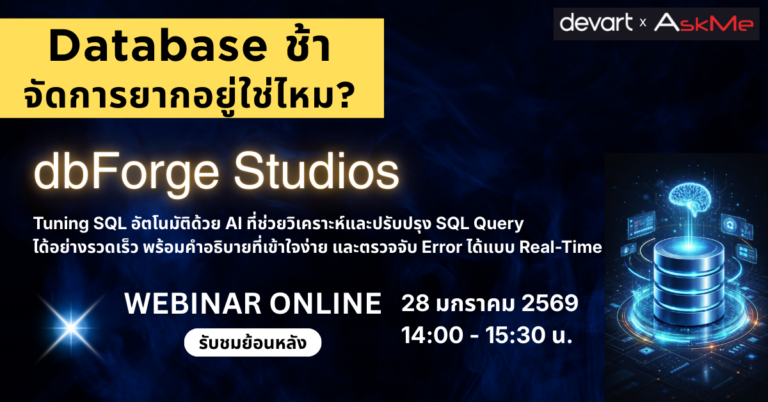 devart x AskMe

Database ช้า
จัดการยากอยู่ใช่ไหม?

dbForge Studios

Tuning SQL อัตโนมัติด้วย AI ที่ช่วยวิเคราะห์และปรับปรุง SQL Query ได้อย่างรวดเร็ว พร้อมคำอธิบายที่เข้าใจง่าย และตรวจจับ Error ได้แบบ Real-Time

WEBINAR ONLINE

รับชมย้อนหลัง

28 มกราคม 2569
14:00 - 15:30 น.